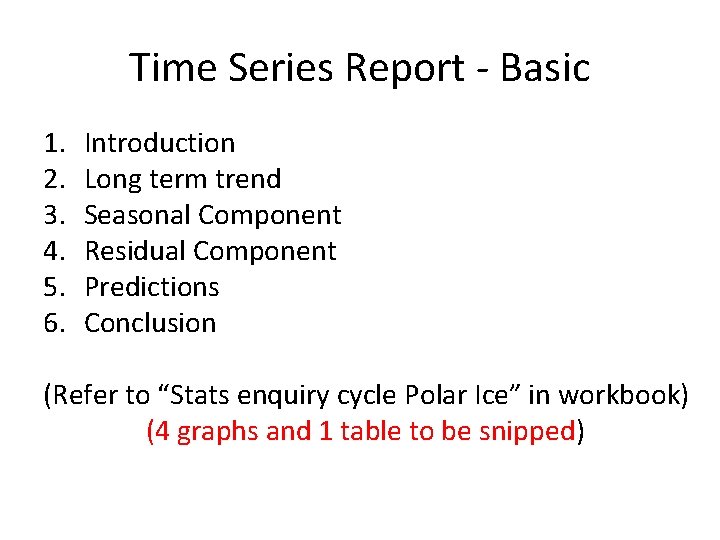 Time Series Report - Basic

1. Introduction
2. Long term trend
3. Seasonal Component
4. Residual Component
5. Predictions
6. Conclusion

(Refer to “Stats enquiry cycle Polar Ice” in workbook)
(4 graphs and 1 table to be snipped)